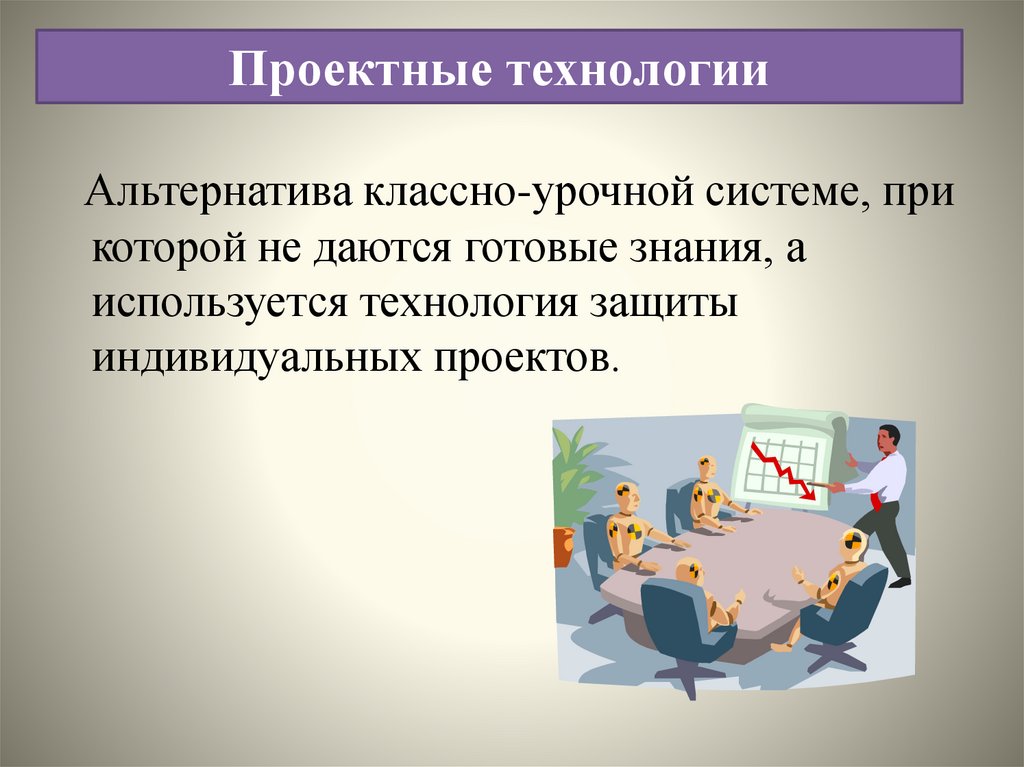 Проектные технологии

Альтернатива классно-урочной системе, при которой не даются готовые знания, а используется технология защиты индивидуальных проектов.